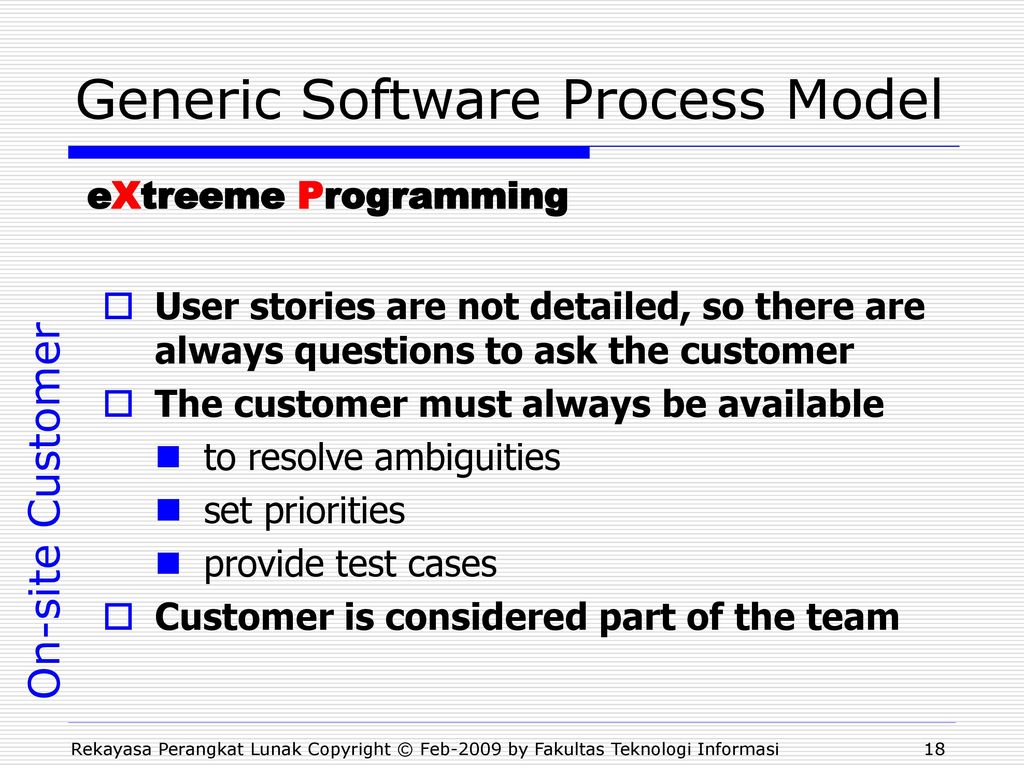 Generic Software Process Model

eXtreeme Programming

On-site Customer

User stories are not detailed, so there are always questions to ask the customer

The customer must always be available

to resolve ambiguities

set priorities

provide test cases

Customer is considered part of the team

Rekayasa Perangkat Lunak Copyright © Feb-2009 by Fakultas Teknologi Informasi 18